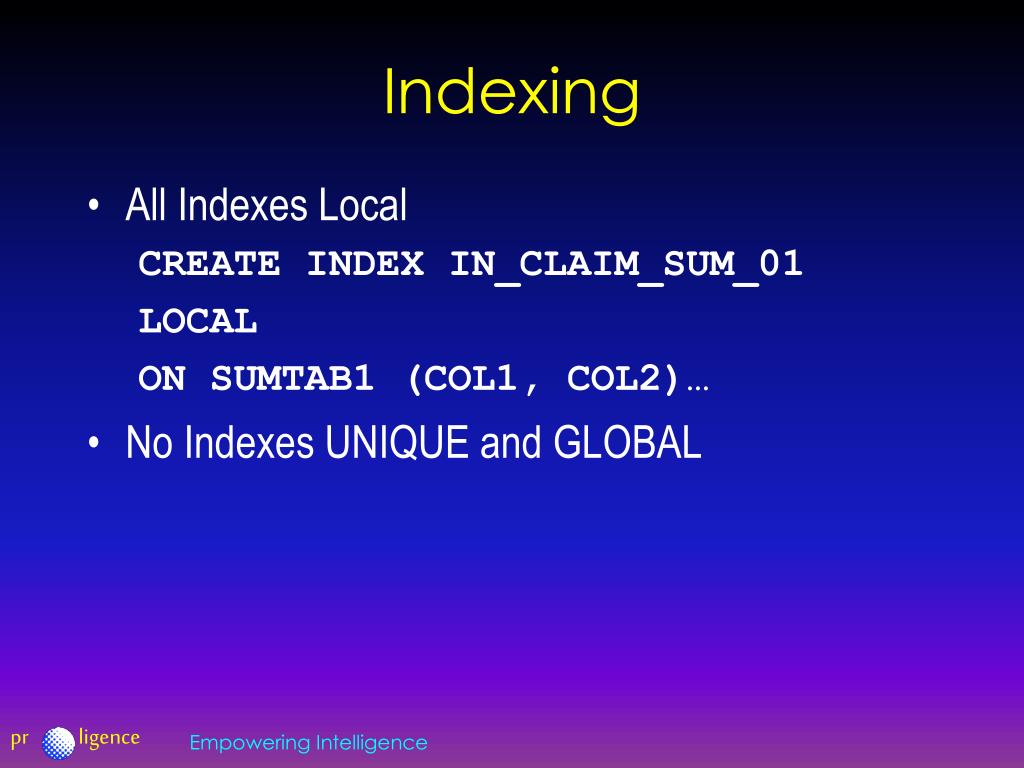 Indexing

• All Indexes Local

CREATE INDEX IN_CLAIM_SUM_01
LOCAL
ON SUMTAB1 (COL1, COL2)…

• No Indexes UNIQUE and GLOBAL

pr ligence

Empowering Intelligence